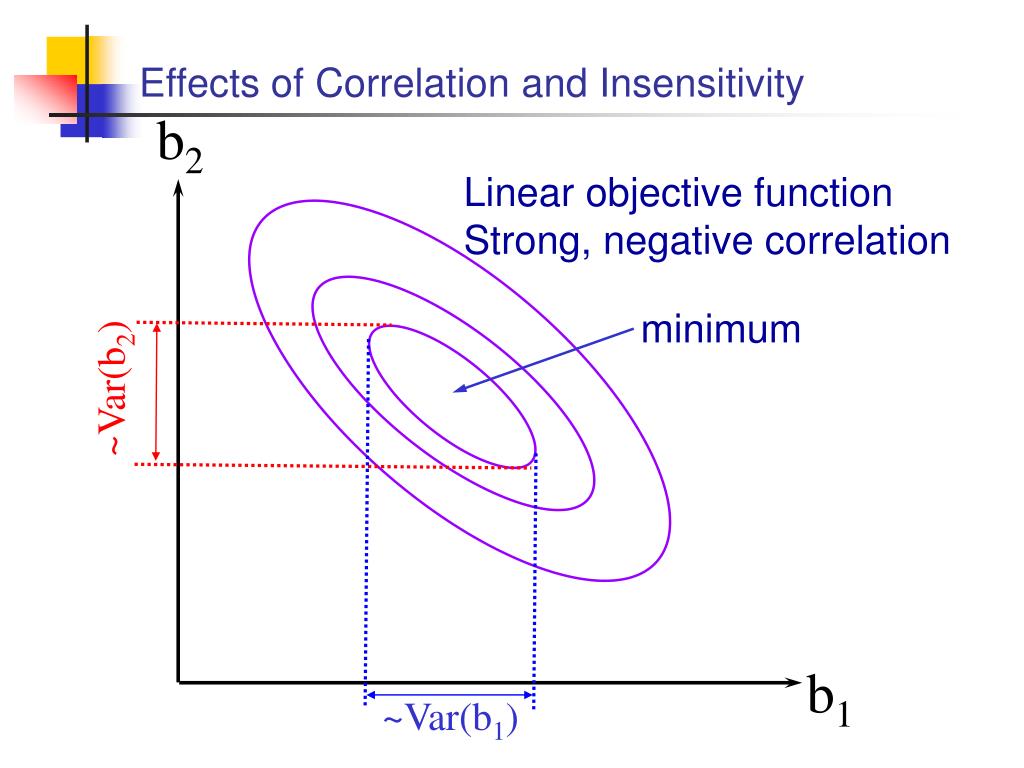 Effects of Correlation and Insensitivity

$b_2$

Linear objective function
Strong, negative correlation

minimum

~Var($b_2$)

~Var($b_1$)

$b_1$